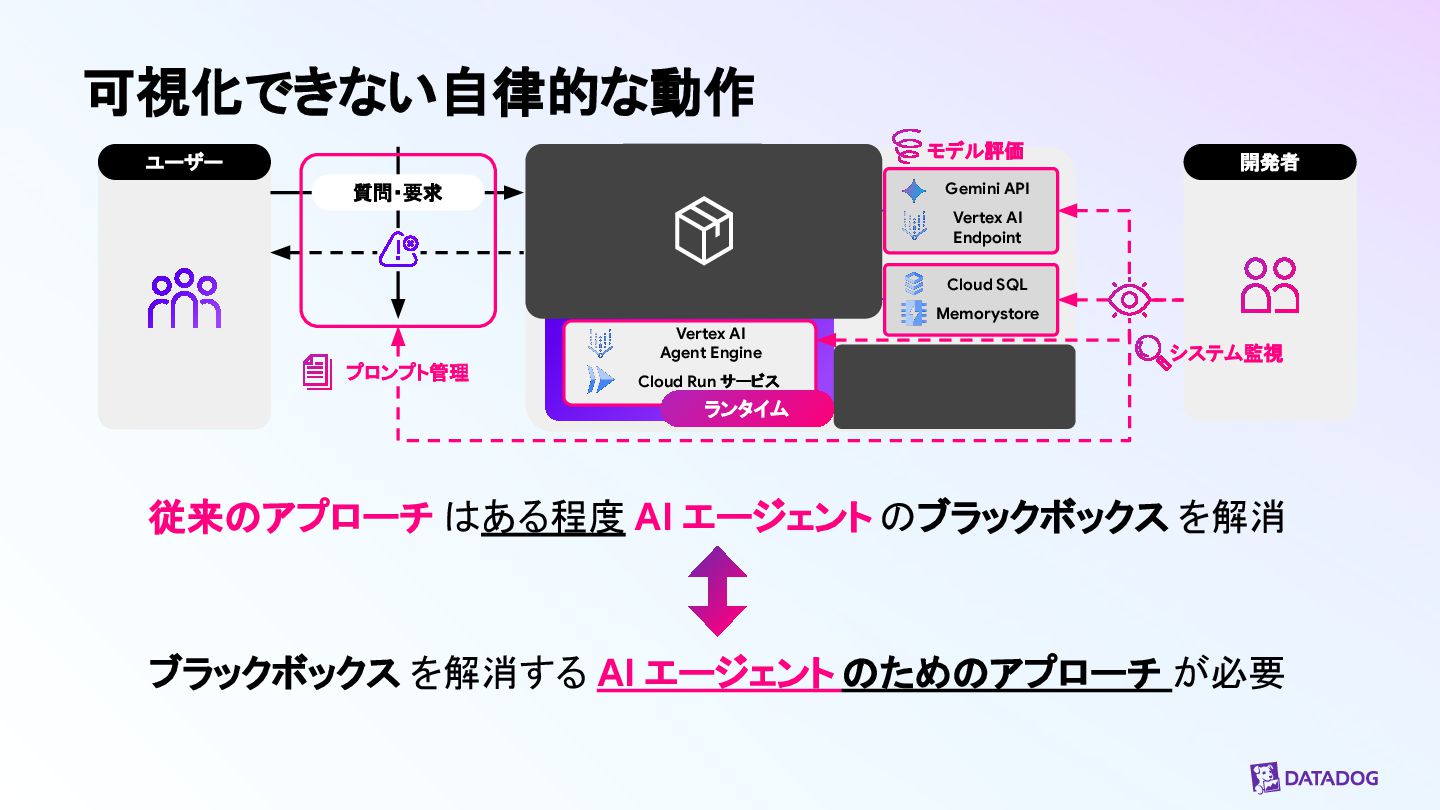 可視化できない自律的な動作

ユーザー

質問・要求

プロンプト管理

モデル評価

Gemini API

Vertex AI Endpoint

Cloud SQL

Memorystore

Vertex AI Agent Engine

Cloud Run サービス

ランタイム

開発者

システム監視

従来のアプローチ はある程度 AI エージェント のブラックボックス を解消

ブラックボックス を解消する AI エージェント のためのアプローチ が必要

DATADOG